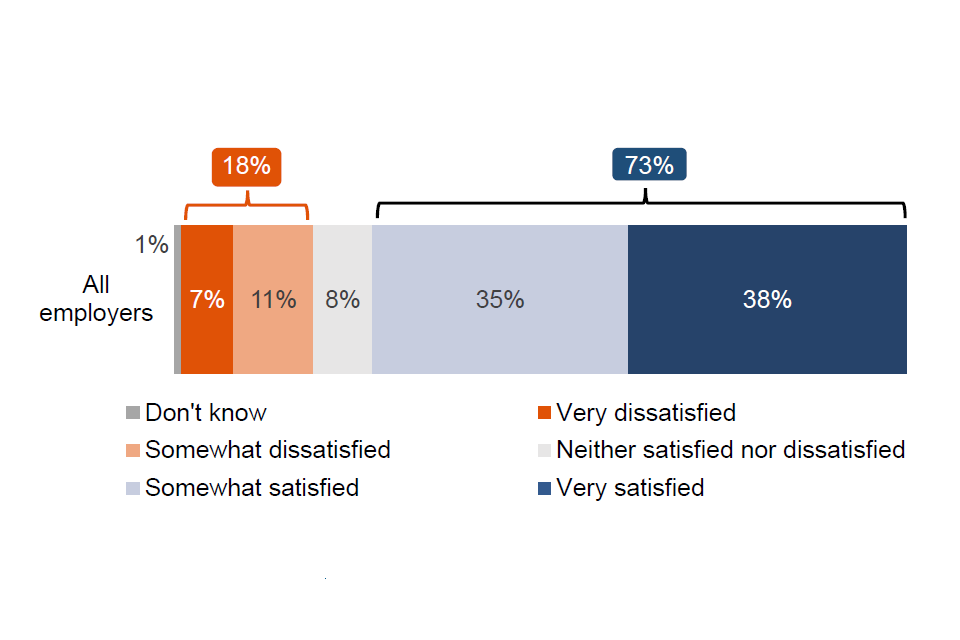 18%

73%

1%

All employers

7%

11%

8%

35%

38%

Don't know

Very dissatisfied

Somewhat dissatisfied

Neither satisfied nor dissatisfied

Somewhat satisfied

Very satisfied